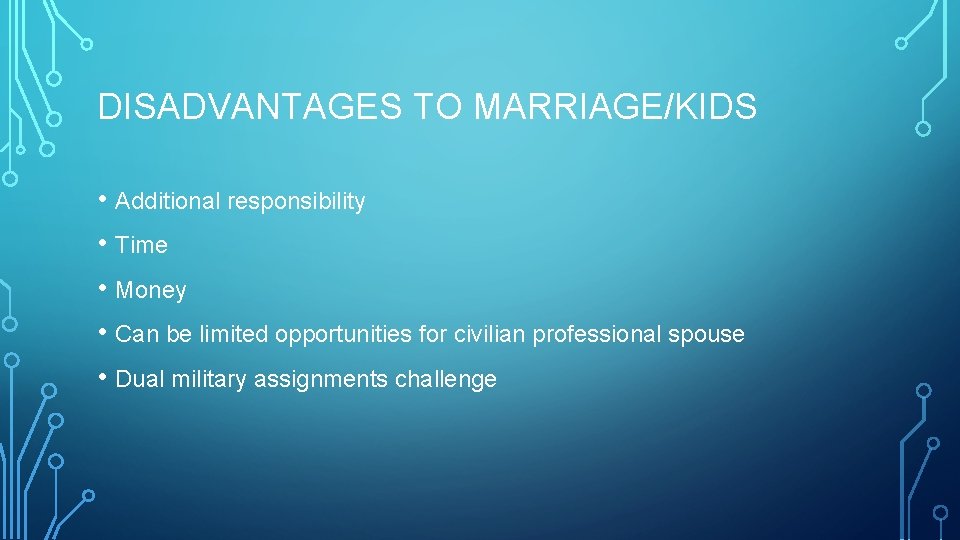 DISADVANTAGES TO MARRIAGE/KIDS

• Additional responsibility
• Time
• Money
• Can be limited opportunities for civilian professional spouse
• Dual military assignments challenge